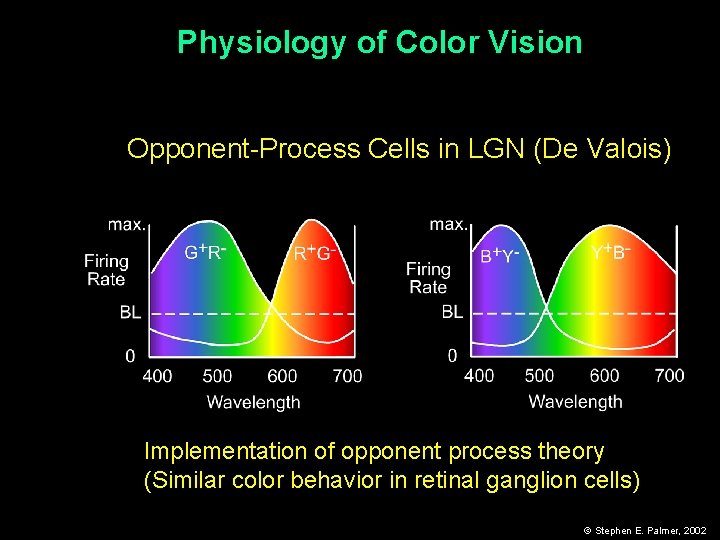 Physiology of Color Vision

Opponent-Process Cells in LGN (De Valois)

max.
Firing Rate
BL
0
$G^+R^-$
$R^+G^-$
400 500 600 700
Wavelength

max.
Firing Rate
BL
0
$B^+Y^-$
$Y^+B^-$
400 500 600 700
Wavelength

Implementation of opponent process theory
(Similar color behavior in retinal ganglion cells)

© Stephen E. Palmer, 2002